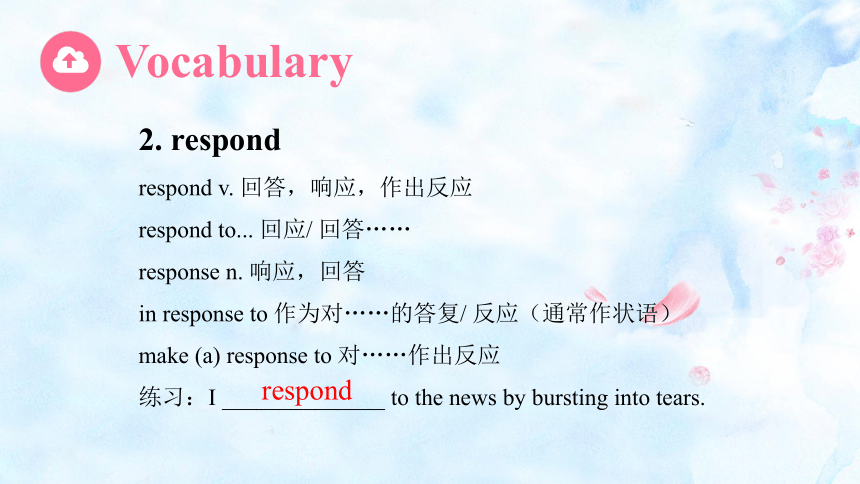 Vocabulary

2. respond

respond v. 回答，响应，作出反应

respond to... 回应/ 回答……

response n. 响应，回答

in response to 作为对……的答复/ 反应（通常作状语）

make (a) response to 对……作出反应

练习：I respond to the news by bursting into tears.